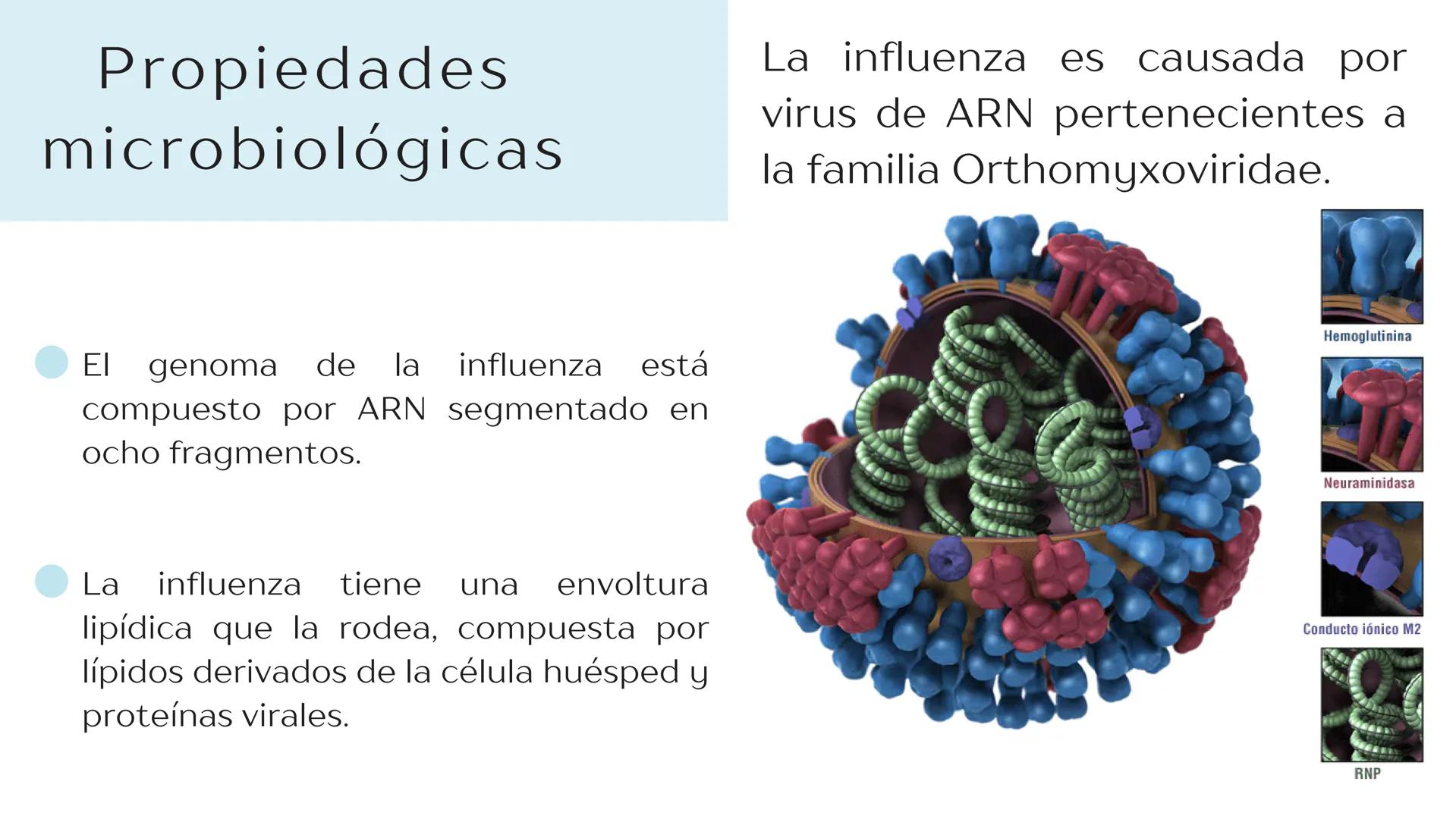 Propiedades microbiológicas

La influenza es causada por virus de ARN pertenecientes a la familia Orthomyxoviridae.

El genoma de la influenza está compuesto por ARN segmentado en ocho fragmentos.

La influenza tiene una envoltura lipídica que la rodea, compuesta por lípidos derivados de la célula huésped y proteínas virales.

Hemoglutinina

Neuraminidasa

Conducto iónico M2

RNP